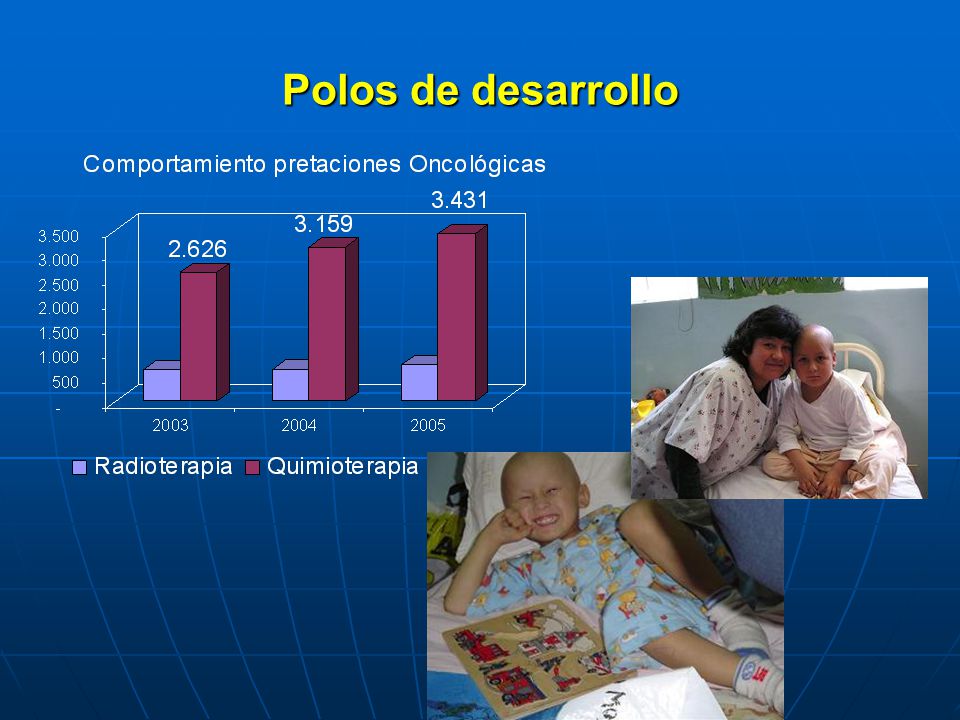 Polos de desarrollo

Comportamiento pretaciones Oncológicas

3.500
3.000
2.500
2.000
1.500
1.000
500
-

2.626
3.159
3.431

2003
2004
2005

Radioterapia Quimioterapia